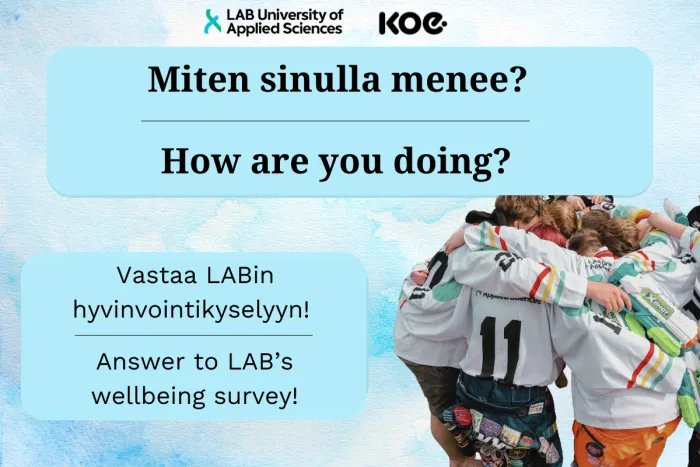 LAB University of Applied Sciences

KOE

Miten sinulla menee?

How are you doing?

Vastaa LABin hyvinvointikyselyyn!

Answer to LAB's wellbeing survey!

Applied Sciences

11